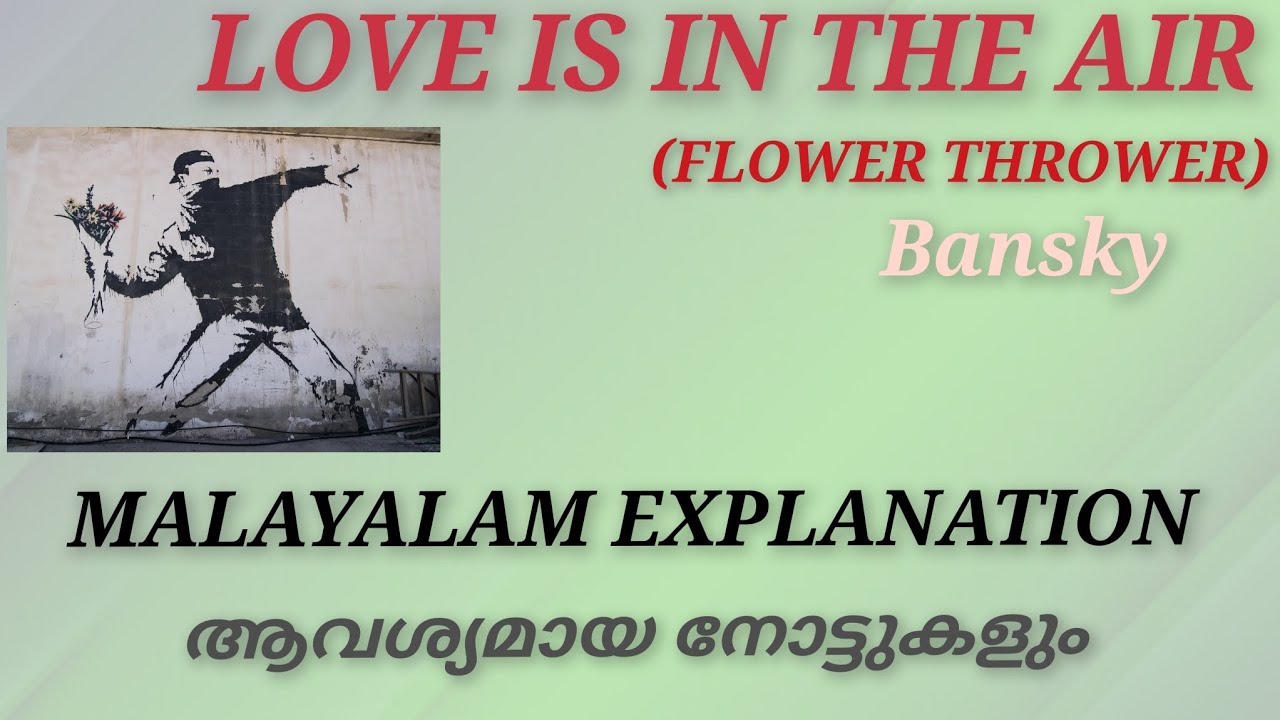 LOVE IS IN THE AIR
(FLOWER THROWER)
Bansky

MALAYALAM EXPLANATION
ആവശ്യമായ നോട്ടുകളും